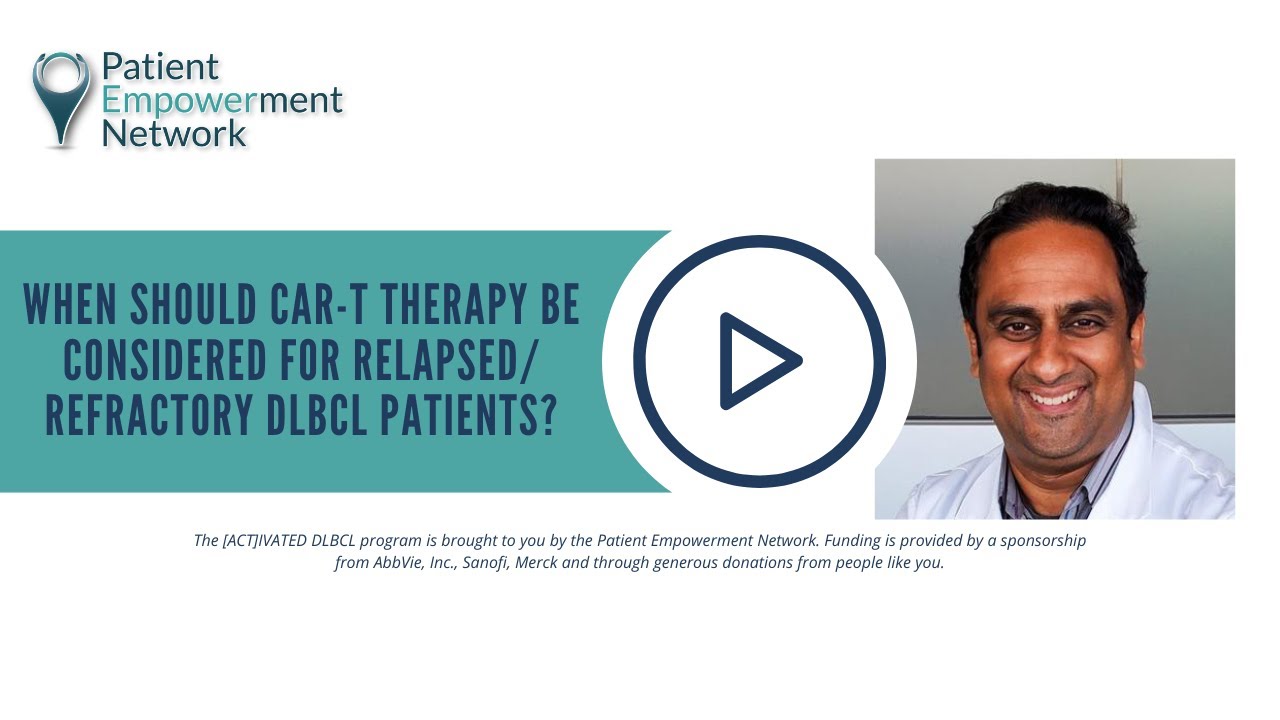 Patient Empowerment Network

WHEN SHOULD CAR-T THERAPY BE CONSIDERED FOR RELAPSED/ REFRACTORY DLBCL PATIENTS?

The [ACT]IVATED DLBCL program is brought to you by the Patient Empowerment Network. Funding is provided by a sponsorship from AbbVie, Inc., Sanofi, Merck and through generous donations from people like you.